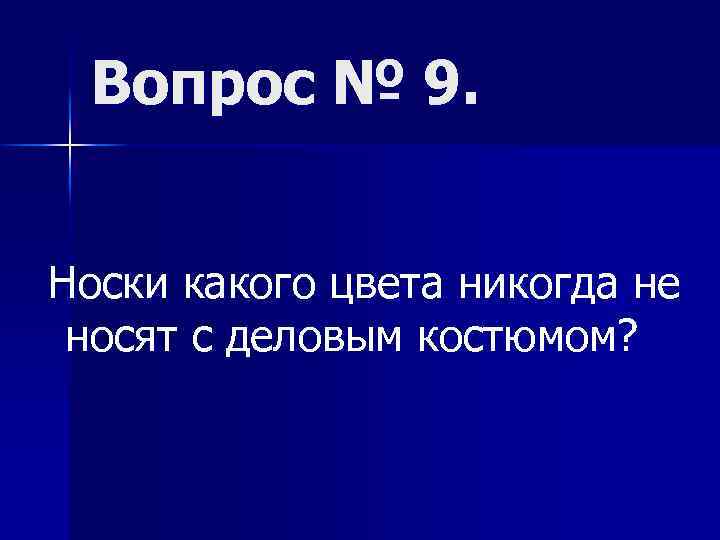 Вопрос № 9.

Носки какого цвета никогда не носят с деловым костюмом?